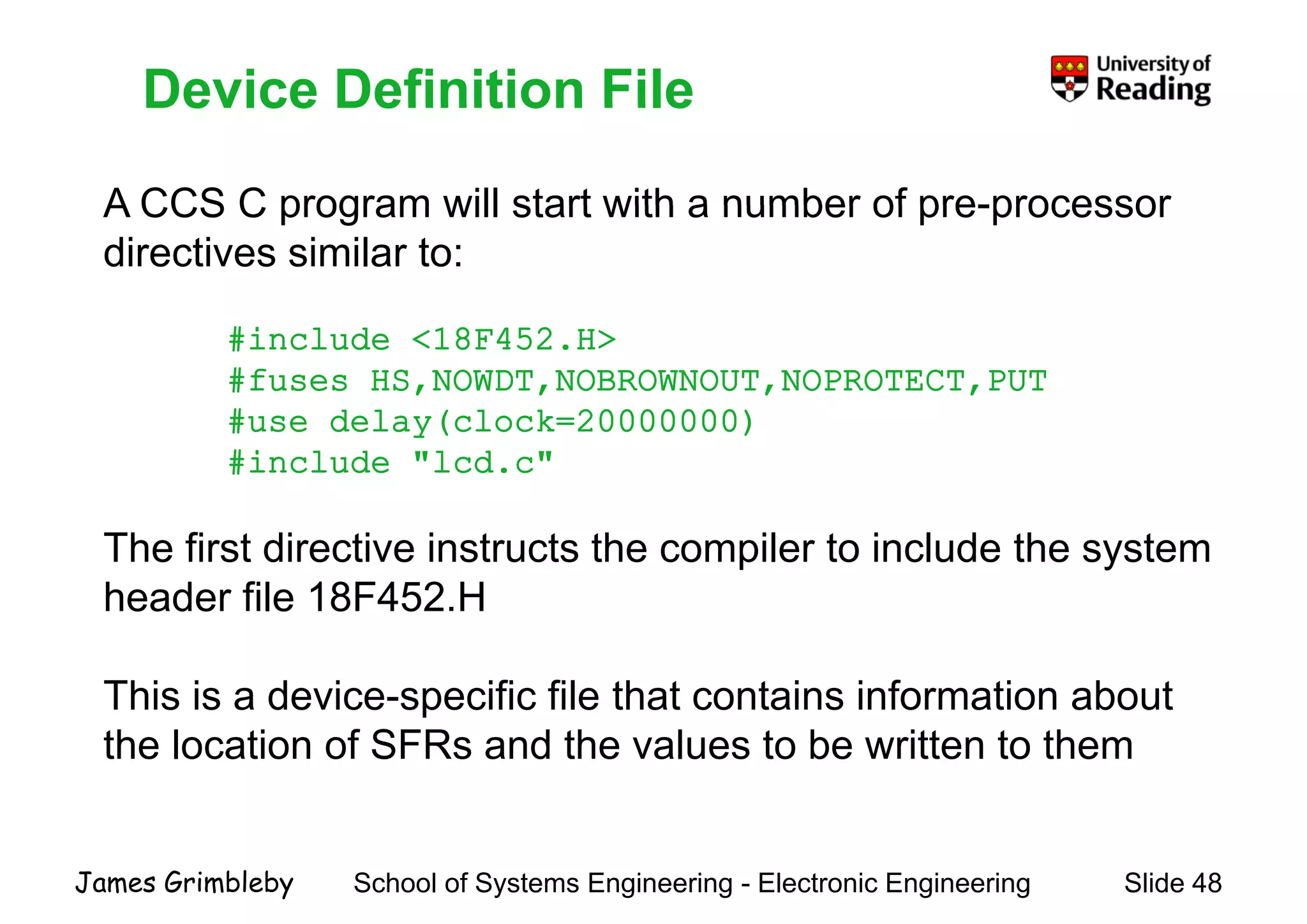 Device Definition File

University of Reading

A CCS C program will start with a number of pre-processor directives similar to:

#include <18F452.H>
#fuses HS,NOWDT,NOBROWNOUT,NOPROTECT,PUT
#use delay(clock=20000000)
#include "lcd.c"

The first directive instructs the compiler to include the system header file 18F452.H

This is a device-specific file that contains information about the location of SFRs and the values to be written to them

James Grimbleby School of Systems Engineering - Electronic Engineering Slide 48